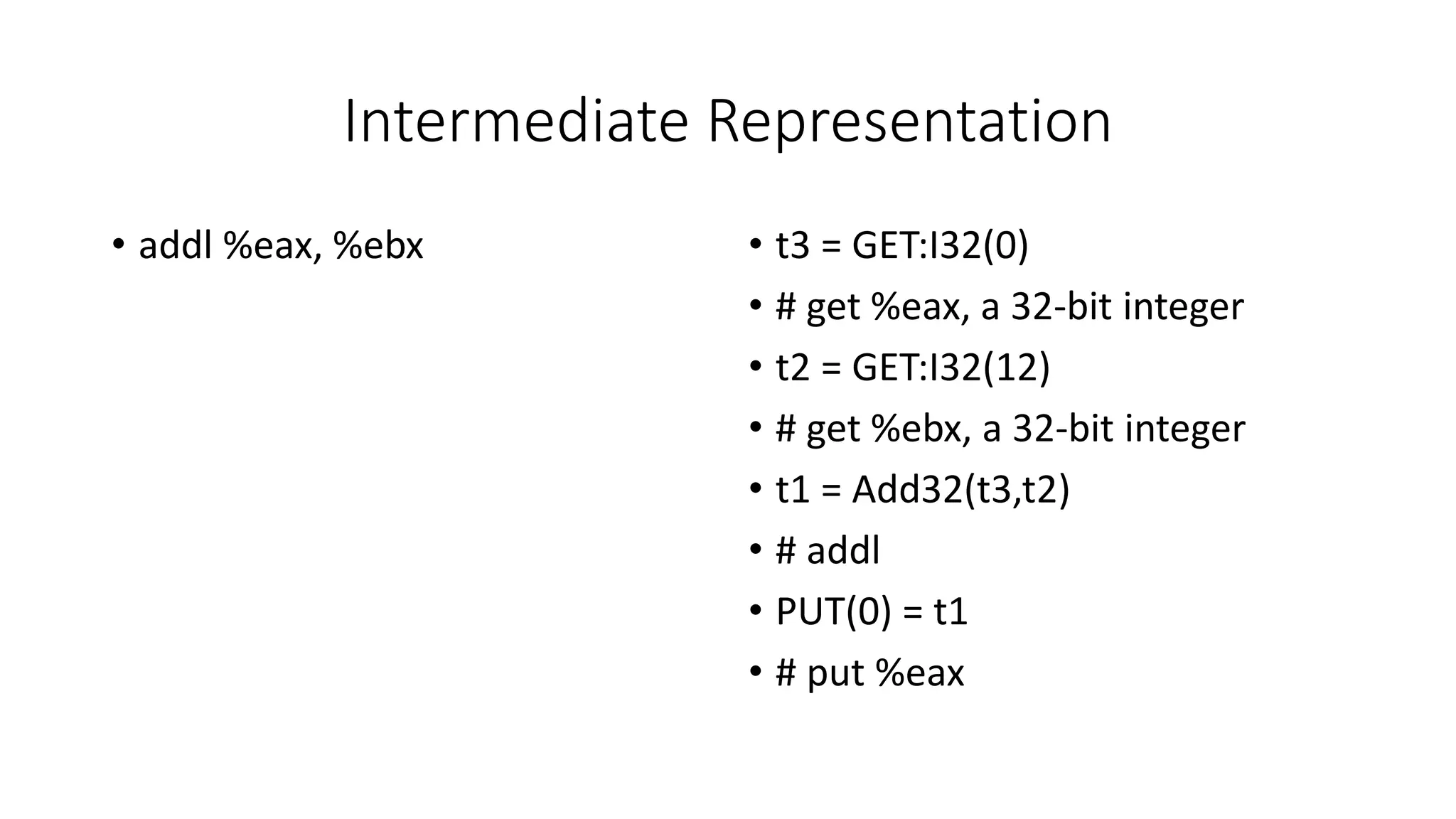 Intermediate Representation

• addl %eax, %ebx

• t3 = GET:I32(0)
• # get %eax, a 32-bit integer
• t2 = GET:I32(12)
• # get %ebx, a 32-bit integer
• t1 = Add32(t3,t2)
• # addl
• PUT(0) = t1
• # put %eax